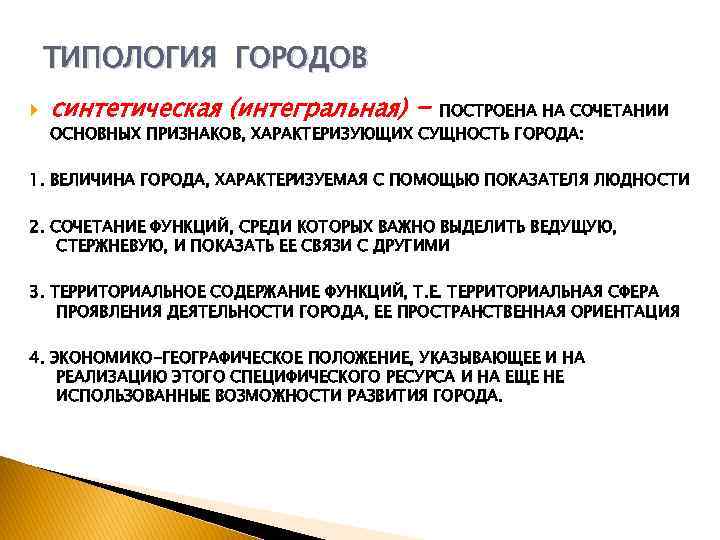 ТИПОЛОГИЯ ГОРОДОВ

синтетическая (интегральная) – ПОСТРОЕНА НА СОЧЕТАНИИ ОСНОВНЫХ ПРИЗНАКОВ, ХАРАКТЕРИЗУЮЩИХ СУЩНОСТЬ ГОРОДА:

1. ВЕЛИЧИНА ГОРОДА, ХАРАКТЕРИЗУЕМАЯ С ПОМОЩЬЮ ПОКАЗАТЕЛЯ ЛЮДНОСТИ

2. СОЧЕТАНИЕ ФУНКЦИЙ, СРЕДИ КОТОРЫХ ВАЖНО ВЫДЕЛИТЬ ВЕДУЩУЮ, СТЕРЖНЕВУЮ, И ПОКАЗАТЬ ЕЕ СВЯЗИ С ДРУГИМИ

3. ТЕРРИТОРИАЛЬНОЕ СОДЕРЖАНИЕ ФУНКЦИЙ, Т.Е. ТЕРРИТОРИАЛЬНАЯ СФЕРА ПРОЯВЛЕНИЯ ДЕЯТЕЛЬНОСТИ ГОРОДА, ЕЕ ПРОСТРАНСТВЕННАЯ ОРИЕНТАЦИЯ

4. ЭКОНОМИКО-ГЕОГРАФИЧЕСКОЕ ПОЛОЖЕНИЕ, УКАЗЫВАЮЩЕЕ И НА РЕАЛИЗАЦИЮ ЭТОГО СПЕЦИФИЧЕСКОГО РЕСУРСА И НА ЕЩЕ НЕ ИСПОЛЬЗОВАННЫЕ ВОЗМОЖНОСТИ РАЗВИТИЯ ГОРОДА.